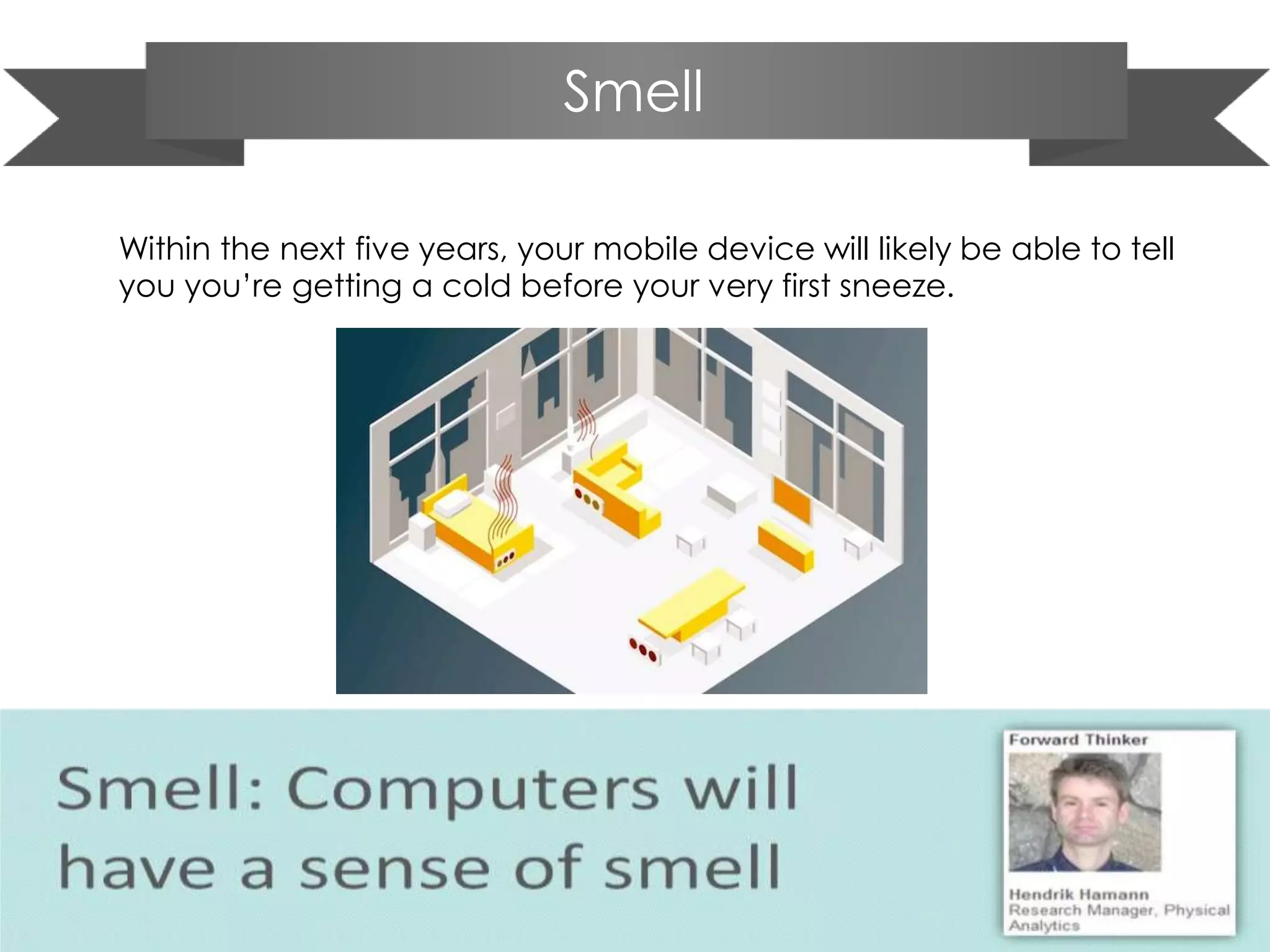 Smell

Within the next five years, your mobile device will likely be able to tell you you're getting a cold before your very first sneeze.

Smell: Computers will have a sense of smell

Forward Thinker

Hendrik Hamann
Research Manager, Physical Analytics